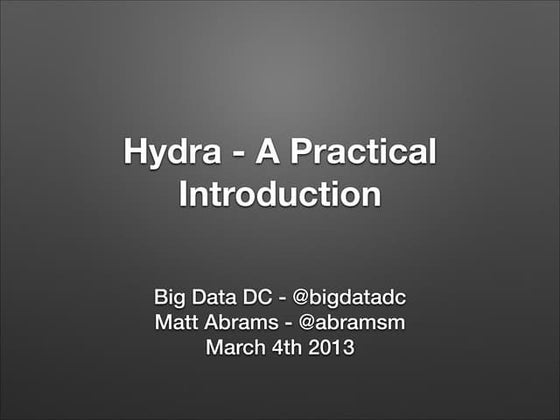 Hydra - A Practical Introduction

Big Data DC - @bigdatadc
Matt Abrams - @abramsm
March 4th 2013